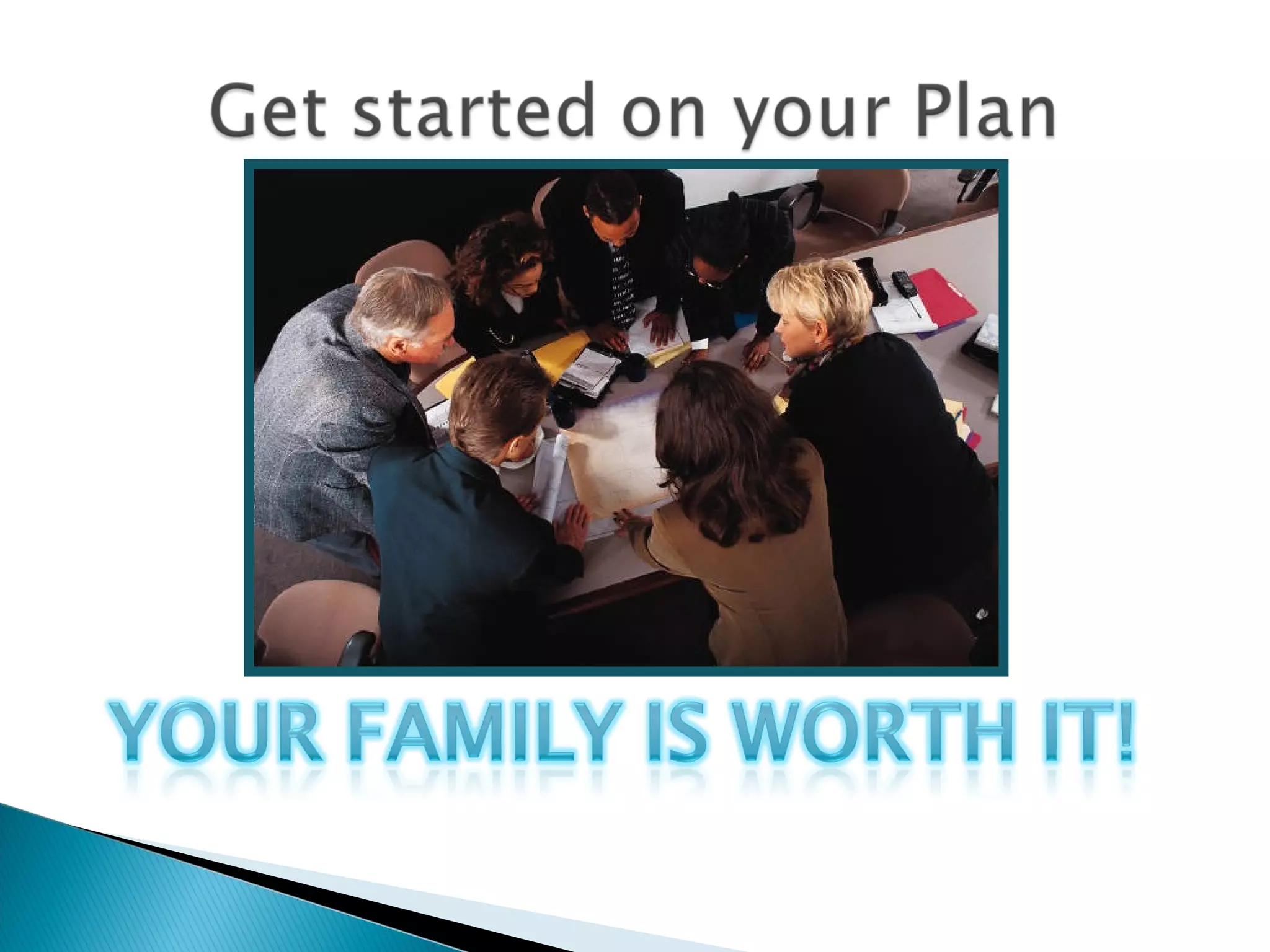 Get started on your Plan

YOUR FAMILY IS WORTH IT!